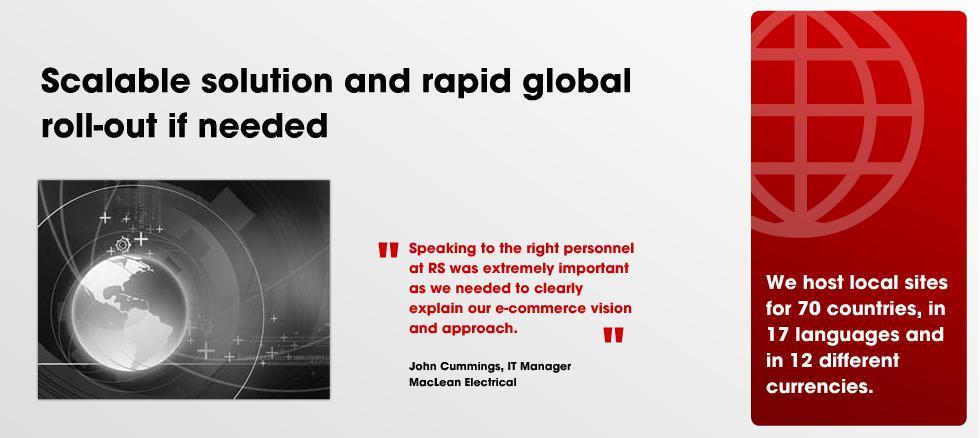 Scalable solution and rapid global roll-out if needed

" Speaking to the right personnel at RS was extremely important as we needed to clearly explain our e-commerce vision and approach. "

John Cummings, IT Manager
MacLean Electrical

We host local sites for 70 countries, in 17 languages and in 12 different currencies.